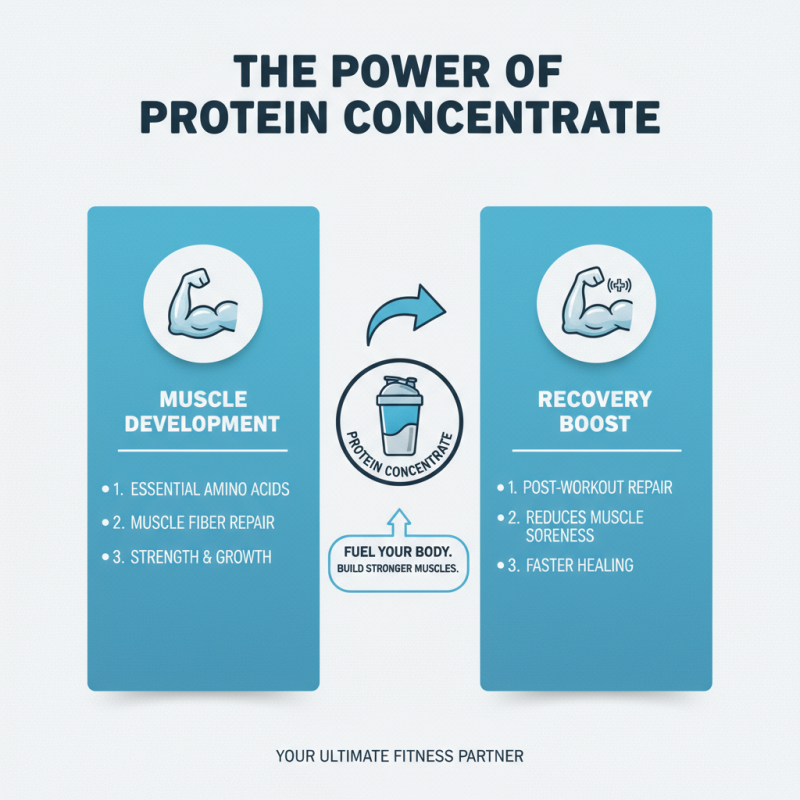 THE POWER OF PROTEIN CONCENTRATE

MUSCLE DEVELOPMENT

• 1. ESSENTIAL AMINO ACIDS
• 2. MUSCLE FIBER REPAIR
• 3. STRENGTH & GROWTH

PROTEIN CONCENTRATE

FUEL YOUR BODY.
BUILD STRONGER MUSCLES.

RECOVERY BOOST

• 1. POST-WORKOUT REPAIR
• 2. REDUCES MUSCLE SORENESS
• 3. FASTER HEALING

YOUR ULTIMATE FITNESS PARTNER